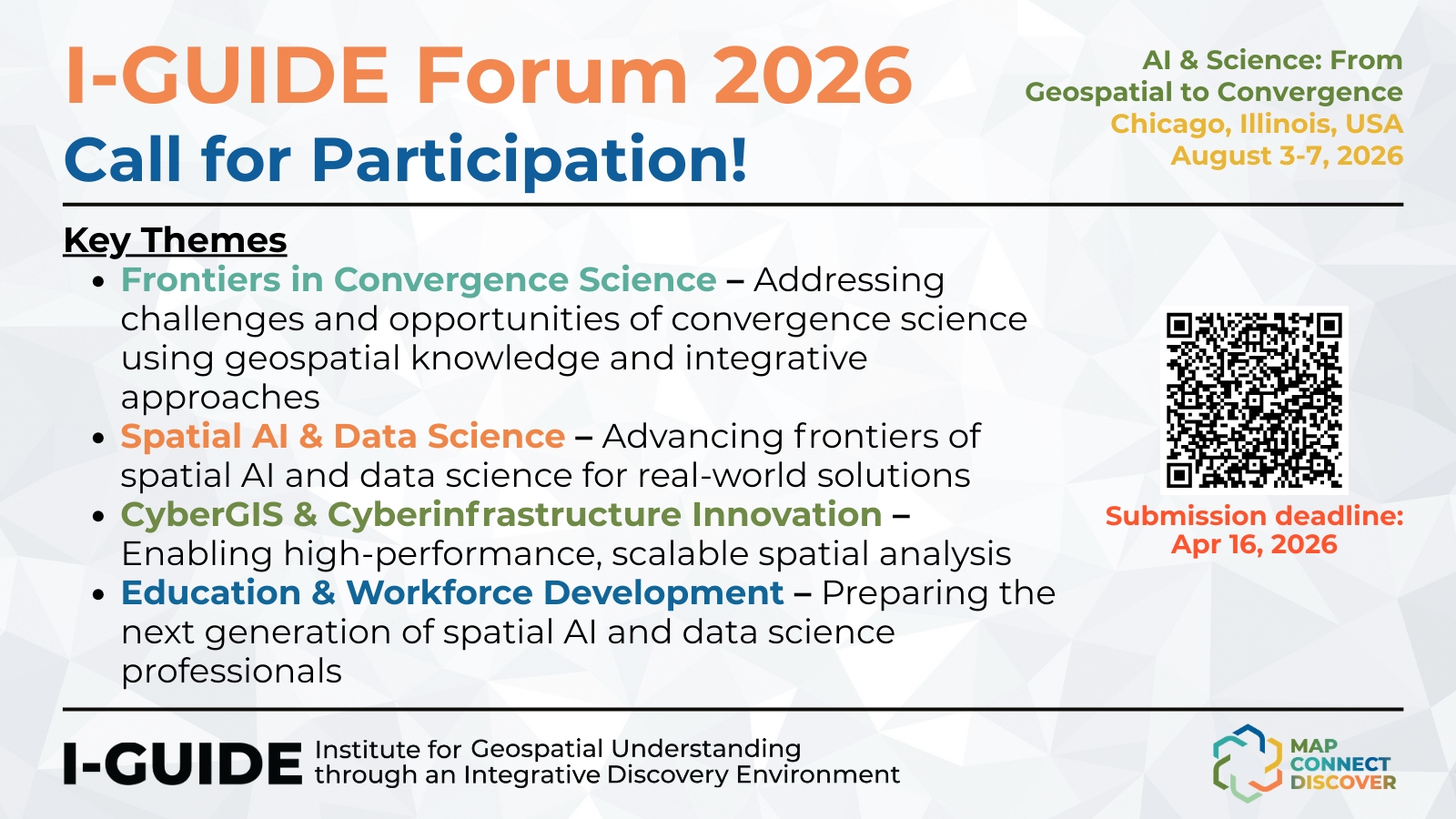 I-GUIDE Forum 2026
Call for Participation!

AI & Science: From Geospatial to Convergence
Chicago, Illinois, USA
August 3-7, 2026

Key Themes

- Frontiers in Convergence Science – Addressing challenges and opportunities of convergence science using geospatial knowledge and integrative approaches
- Spatial AI & Data Science – Advancing frontiers of spatial AI and data science for real-world solutions
- CyberGIS & Cyberinfrastructure Innovation – Enabling high-performance, scalable spatial analysis
- Education & Workforce Development – Preparing the next generation of spatial AI and data science professionals

Submission deadline:
Apr 16, 2026

I-GUIDE Institute for Geospatial Understanding through an Integrative Discovery Environment

MAP
CONNECT
DISCOVER